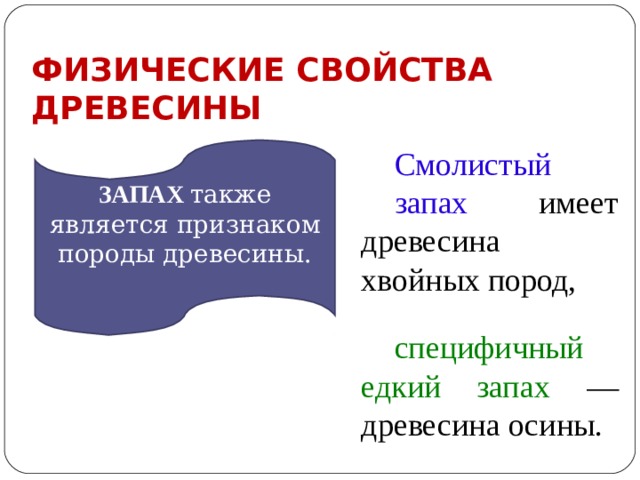 ФИЗИЧЕСКИЕ СВОЙСТВА ДРЕВЕСИНЫ

ЗАПАХ также является признаком породы древесины.

Смолистый запах имеет древесина хвойных пород,

специфичный едкий запах — древесина осины.